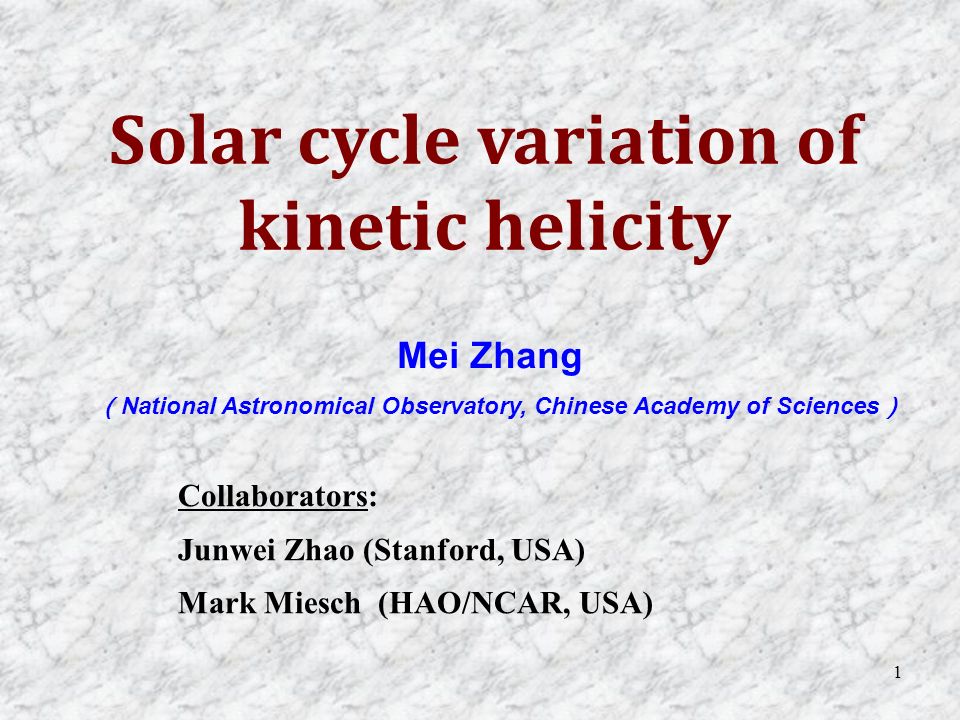 Solar cycle variation of kinetic helicity

Mei Zhang

( National Astronomical Observatory, Chinese Academy of Sciences )

Collaborators:

Junwei Zhao (Stanford, USA)

Mark Miesch (HAO/NCAR, USA)

1